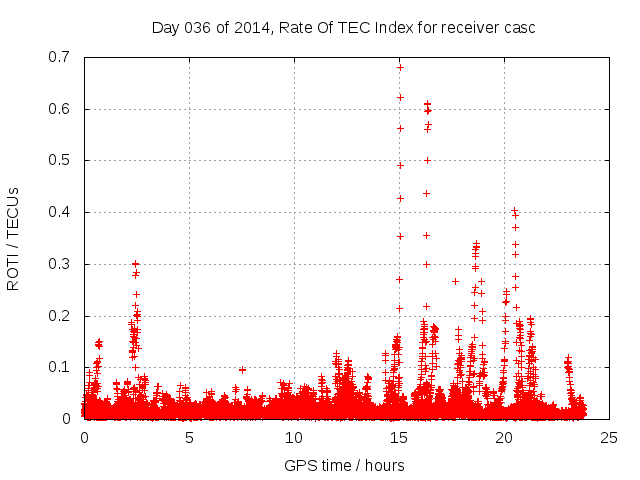 Day 036 of 2014, Rate Of TEC Index for receiver casc

ROTI / TECUs

0.7
0.6
0.5
0.4
0.3
0.2
0.1
0

0
5
10
15
20
25

GPS time / hours